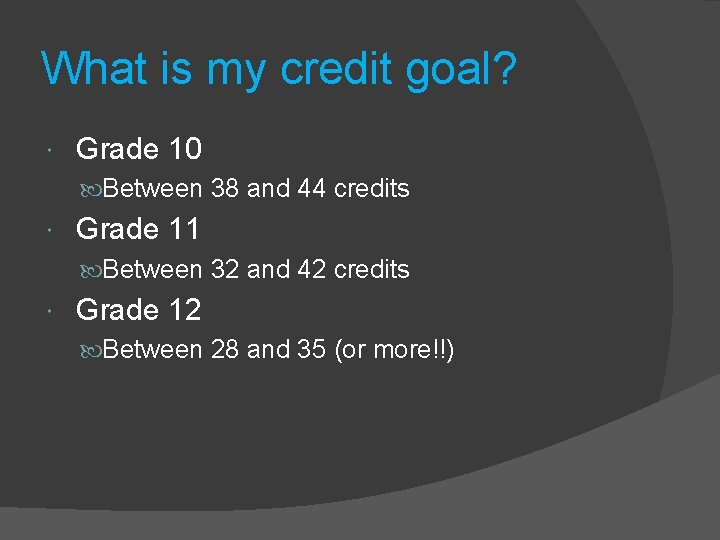 What is my credit goal?

Grade 10

Between 38 and 44 credits

Grade 11

Between 32 and 42 credits

Grade 12

Between 28 and 35 (or more!!)